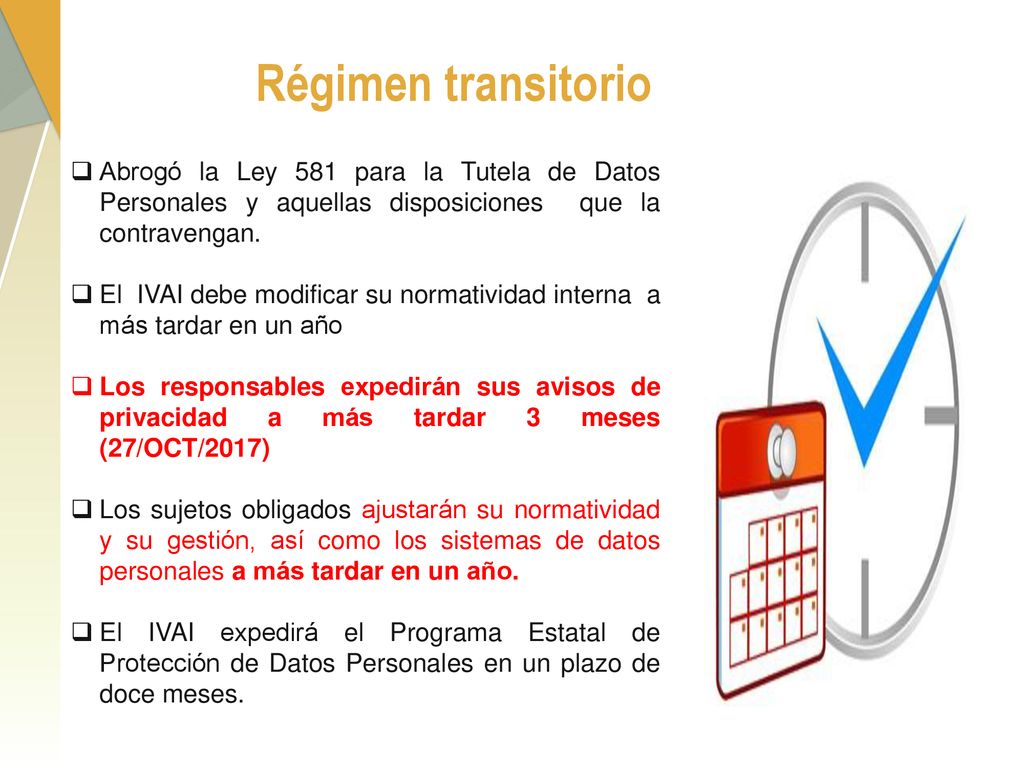 Régimen transitorio

❑ Abrogó la Ley 581 para la Tutela de Datos Personales y aquellas disposiciones que la contravengan.

❑ El IVAI debe modificar su normatividad interna a más tardar en un año

❑ Los responsables expedirán sus avisos de privacidad a más tardar 3 meses (27/OCT/2017)

❑ Los sujetos obligados ajustarán su normatividad y su gestión, así como los sistemas de datos personales a más tardar en un año.

❑ El IVAI expedirá el Programa Estatal de Protección de Datos Personales en un plazo de doce meses.